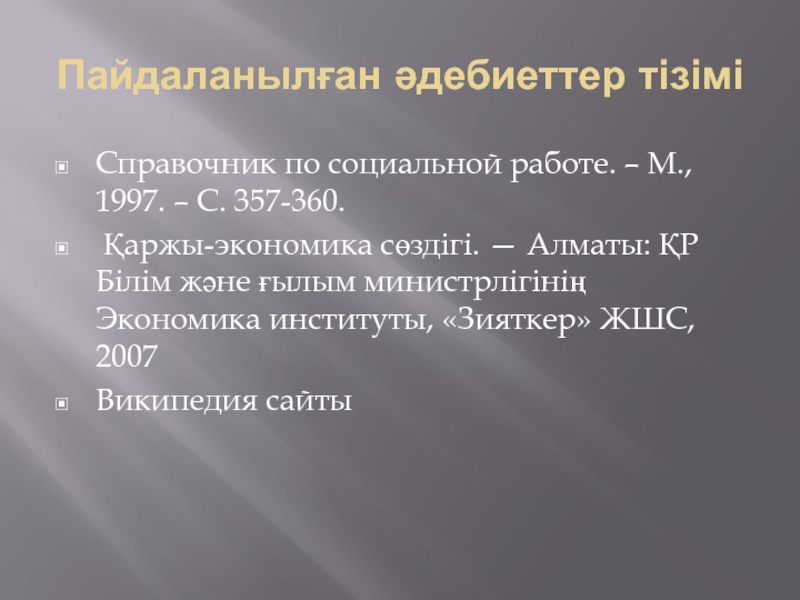 Пайдаланылған әдебиеттер тізімі

Справочник по социальной работе. – М., 1997. – С. 357-360.

Қаржы-экономика сөздігі. — Алматы: ҚР Білім және ғылым министрлігінің Экономика институты, «Зияткер» ЖШС, 2007

Википедия сайты